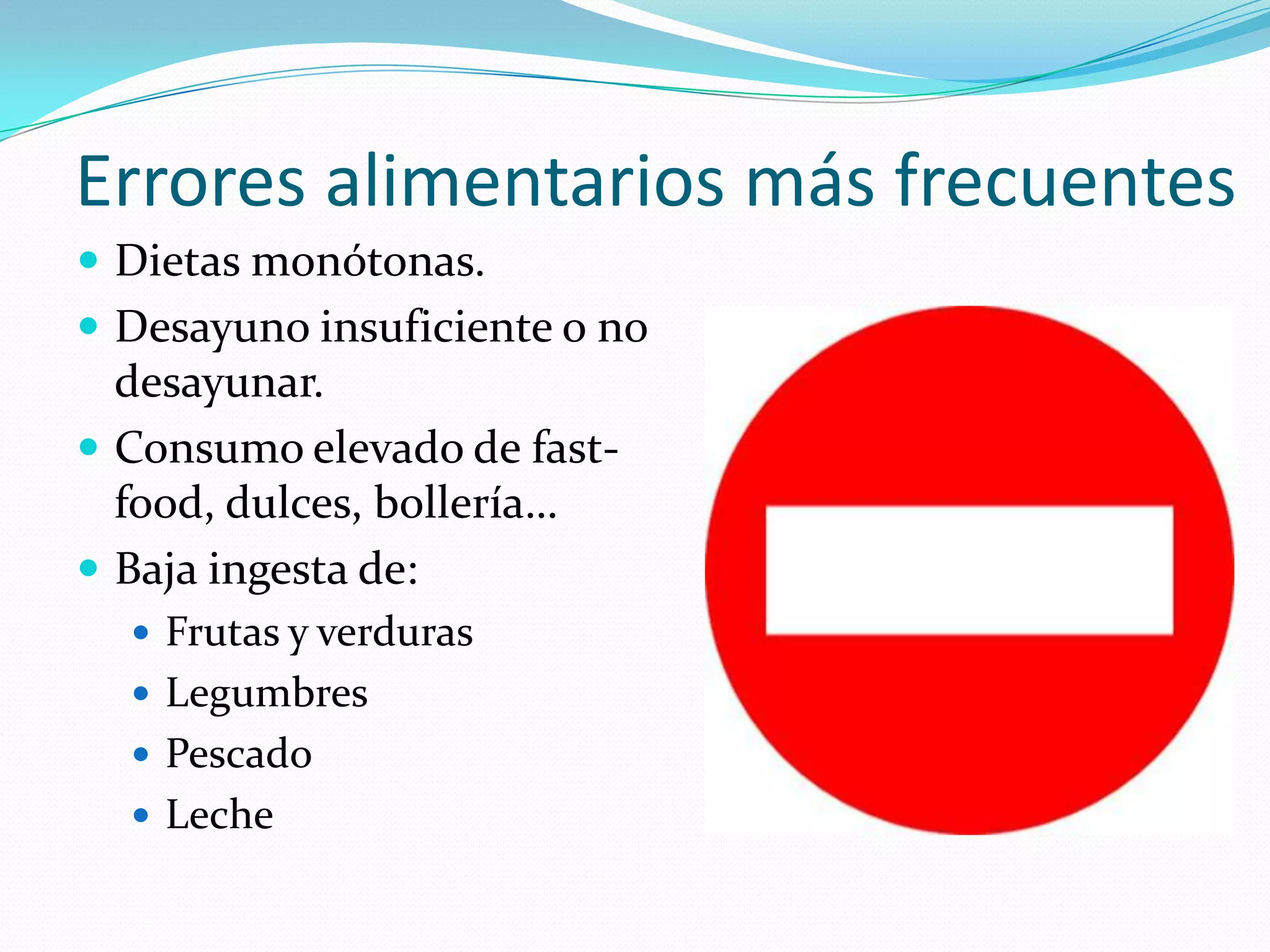 Errores alimentarios más frecuentes

- Dietas monótonas.
- Desayuno insuficiente o no desayunar.
- Consumo elevado de fast-food, dulces, bollería…
- Baja ingesta de:
  - Frutas y verduras
  - Legumbres
  - Pescado
  - Leche